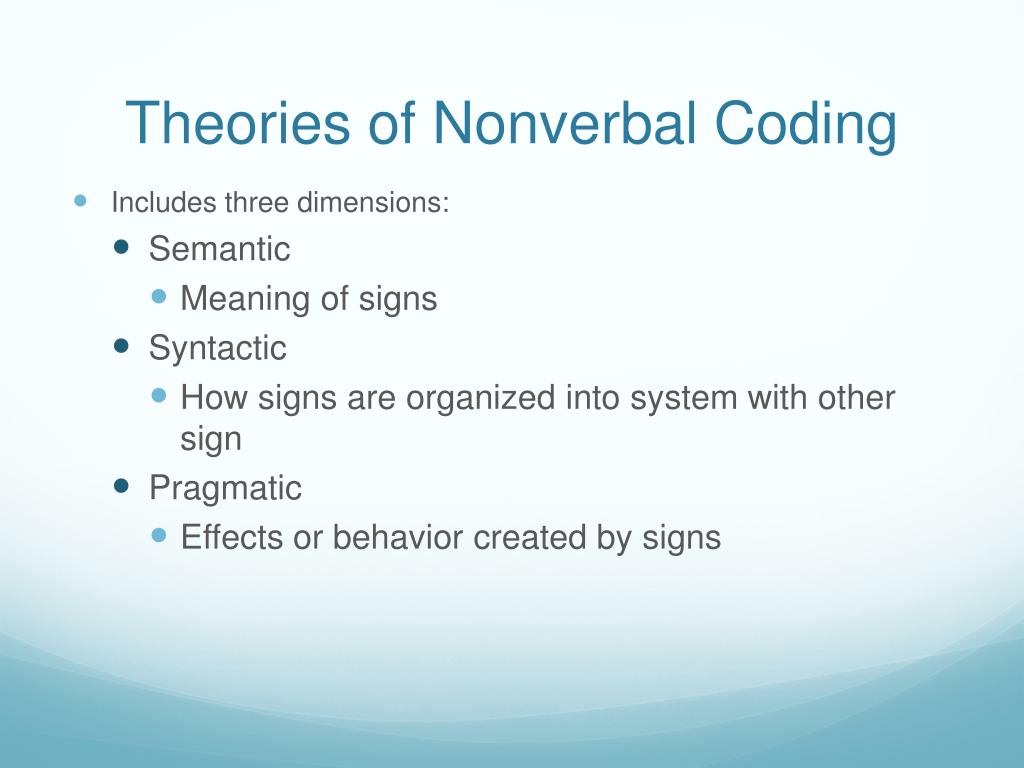 Theories of Nonverbal Coding

- Includes three dimensions:
  - Semantic
    - Meaning of signs
  - Syntactic
    - How signs are organized into system with other sign
  - Pragmatic
    - Effects or behavior created by signs